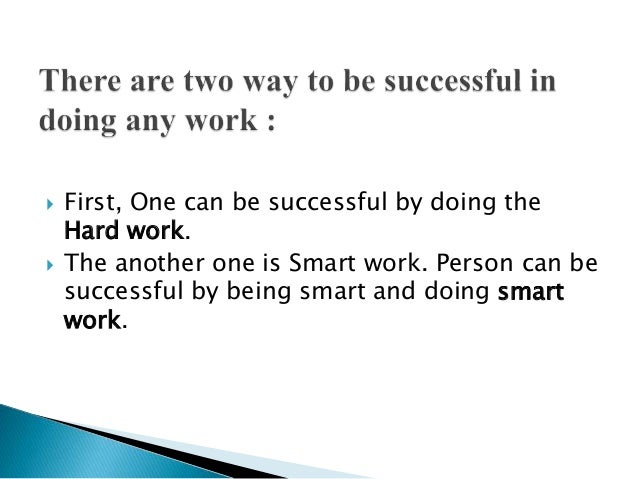 There are two way to be successful in doing any work :

First, One can be successful by doing the Hard work.

The another one is Smart work. Person can be successful by being smart and doing smart work.